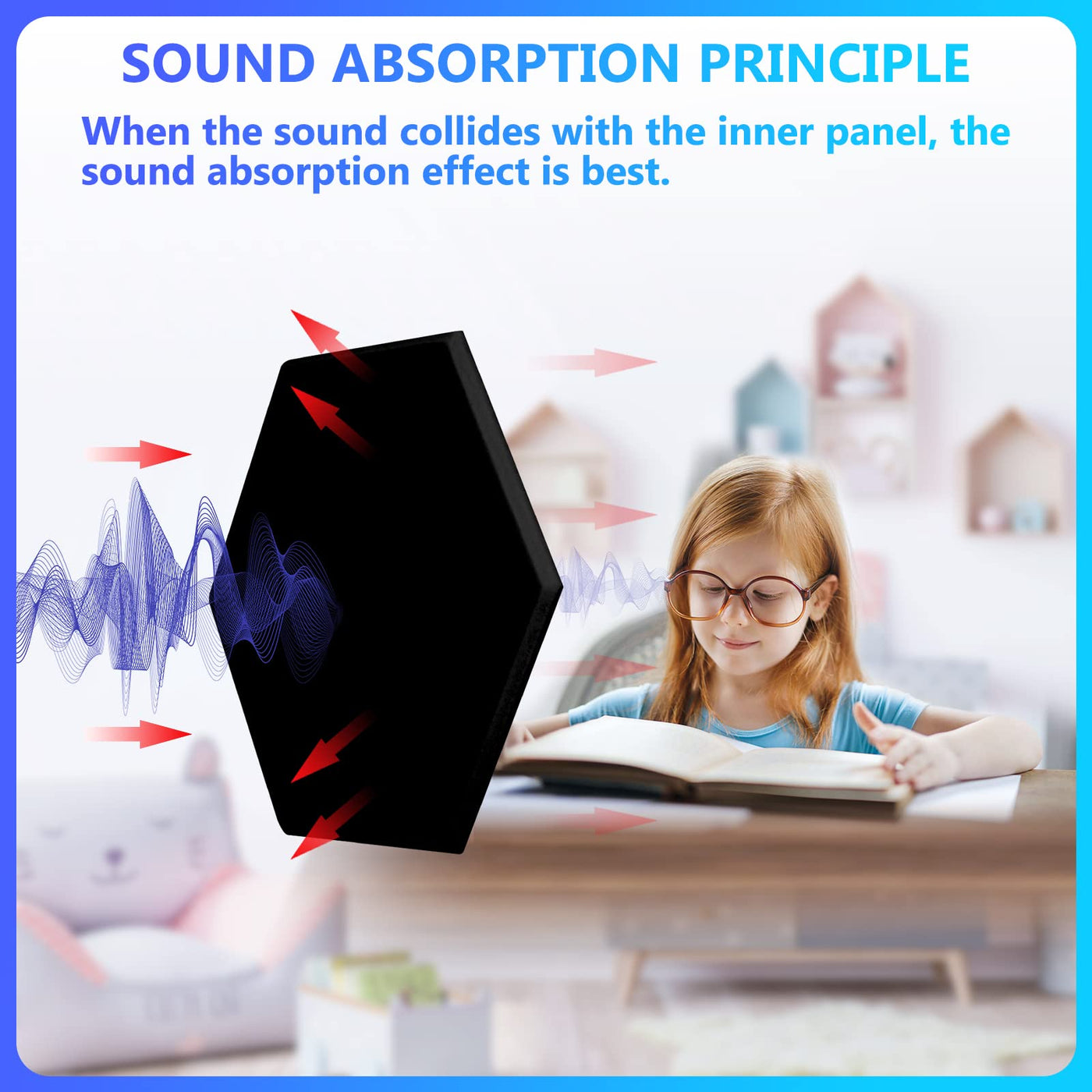 SOUND ABSORPTION PRINCIPLE

When the sound collides with the inner panel, the sound absorption effect is best.